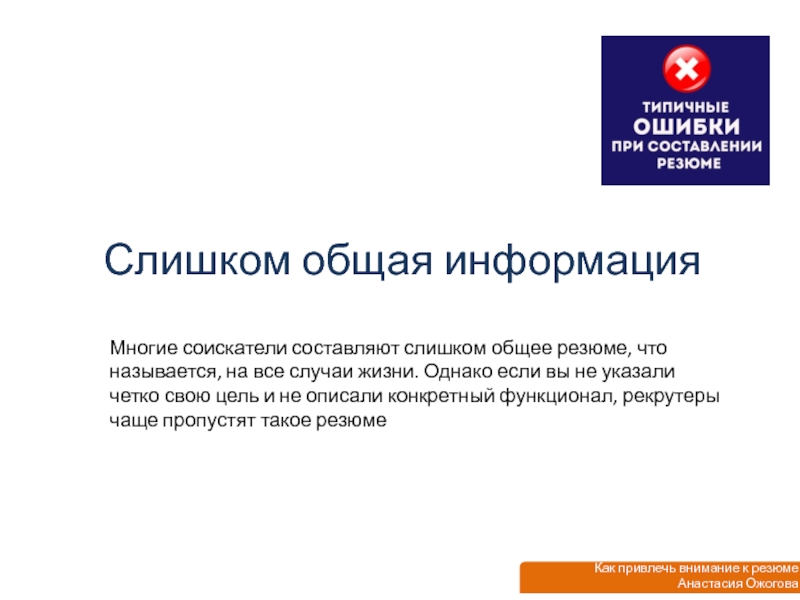 ТИПИЧНЫЕ
ОШИБКИ
ПРИ СОСТАВЛЕНИИ
РЕЗЮМЕ

Слишком общая информация

Многие соискатели составляют слишком общее резюме, что называется, на все случаи жизни. Однако если вы не указали четко свою цель и не описали конкретный функционал, рекрутеры чаще пропустят такое резюме

Как привлечь внимание к резюме
Анастасия Ожогова